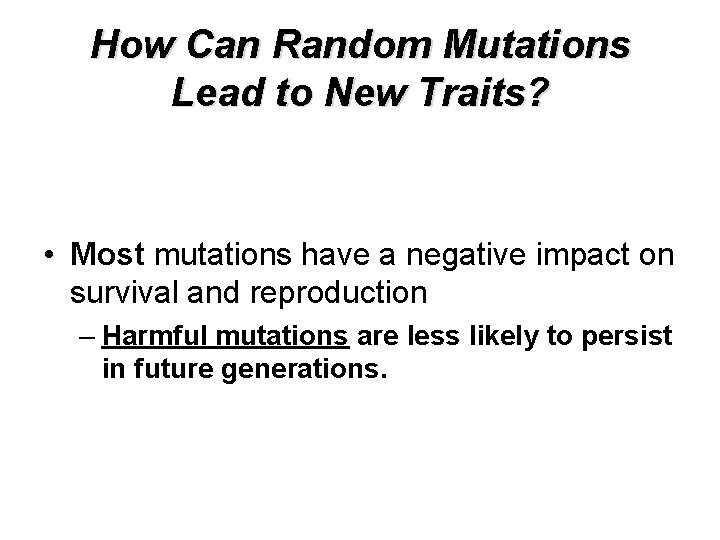 How Can Random Mutations Lead to New Traits?

• Most mutations have a negative impact on survival and reproduction

– Harmful mutations are less likely to persist in future generations.